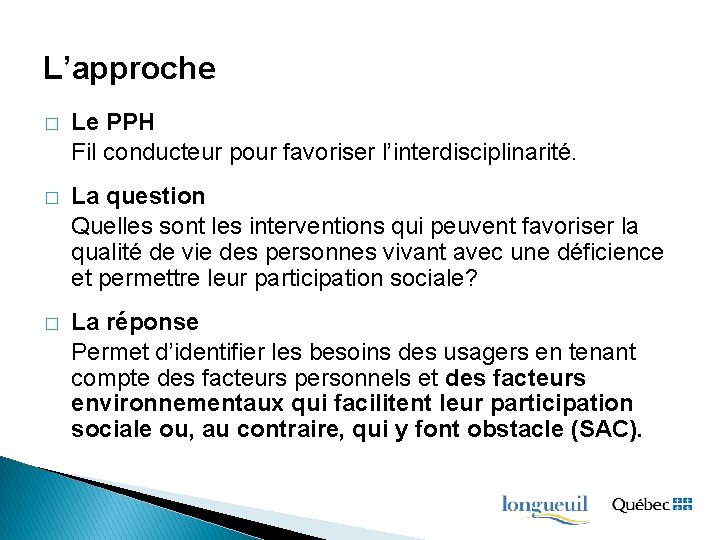 L’approche

□ Le PPH
Fil conducteur pour favoriser l’interdisciplinarité.

□ La question
Quelles sont les interventions qui peuvent favoriser la qualité de vie des personnes vivant avec une déficience et permettre leur participation sociale?

□ La réponse
Permet d’identifier les besoins des usagers en tenant compte des facteurs personnels et des facteurs environnementaux qui facilitent leur participation sociale ou, au contraire, qui y font obstacle (SAC).

longueuil Québec